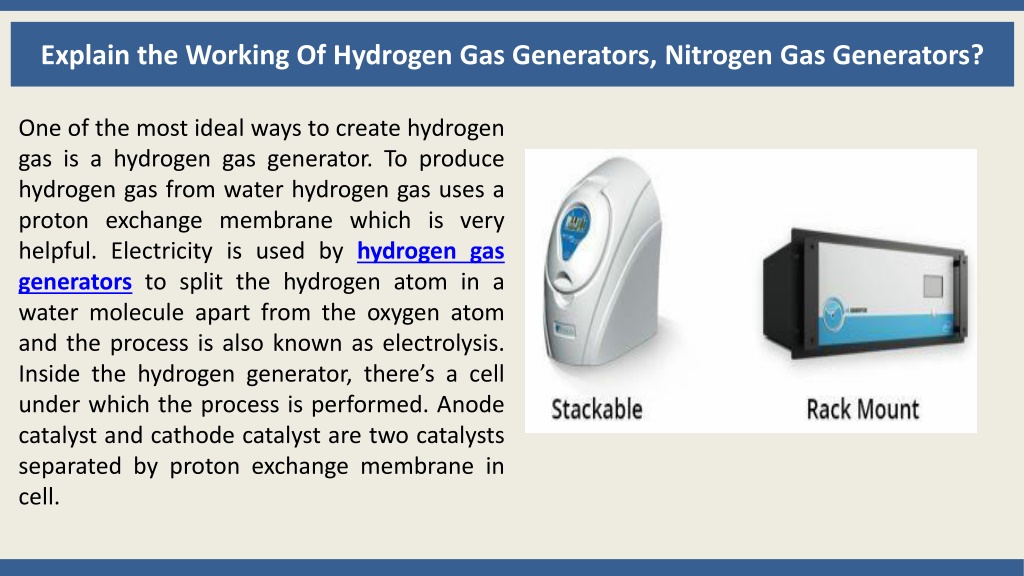 Explain the Working Of Hydrogen Gas Generators, Nitrogen Gas Generators?

One of the most ideal ways to create hydrogen gas is a hydrogen gas generator. To produce hydrogen gas from water hydrogen gas uses a proton exchange membrane which is very helpful. Electricity is used by hydrogen gas generators to split the hydrogen atom in a water molecule apart from the oxygen atom and the process is also known as electrolysis. Inside the hydrogen generator, there's a cell under which the process is performed. Anode catalyst and cathode catalyst are two catalysts separated by proton exchange membrane in cell.

Stackable

Rack Mount